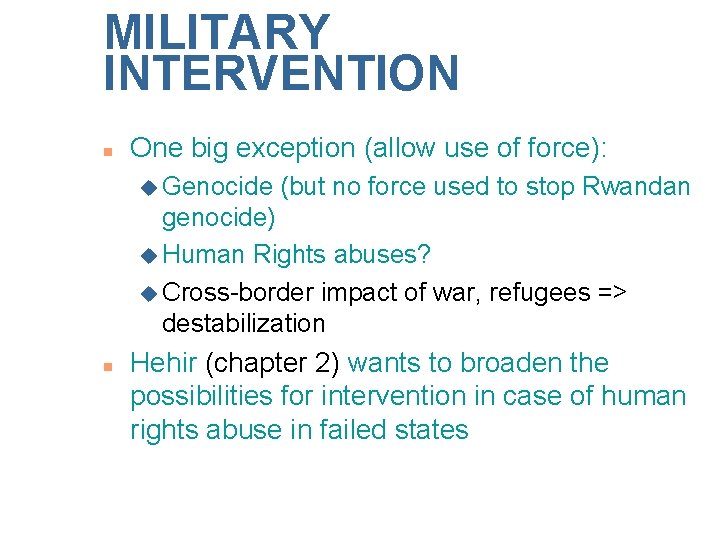 MILITARY INTERVENTION

One big exception (allow use of force):
Genocide (but no force used to stop Rwandan genocide)
Human Rights abuses?
Cross-border impact of war, refugees => destabilization

Hehir (chapter 2) wants to broaden the possibilities for intervention in case of human rights abuse in failed states